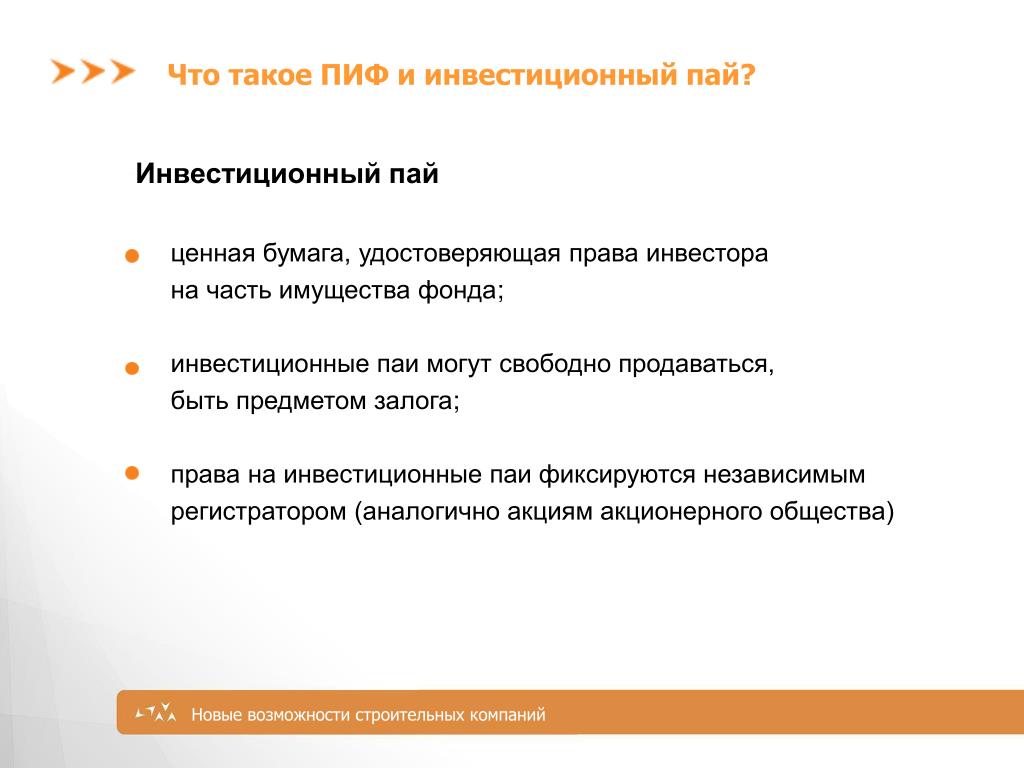 Что такое ПИФ и инвестиционный пай?

Инвестиционный пай

ценная бумага, удостоверяющая права инвестора на часть имущества фонда;

инвестиционные паи могут свободно продаваться, быть предметом залога;

права на инвестиционные паи фиксируются независимым регистратором (аналогично акциям акционерного общества)

Новые возможности строительных компаний